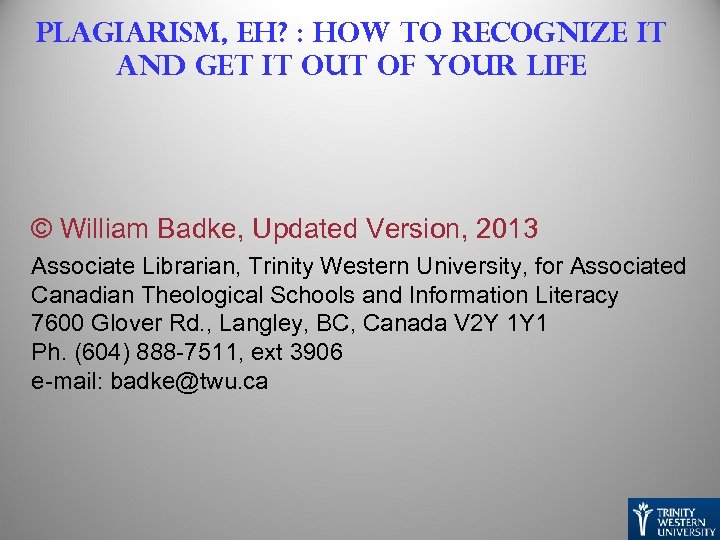 PLAGIARISM, EH? : HOW TO RECOGNIZE IT AND GET IT OUT OF YOUR LIFE

© William Badke, Updated Version, 2013

Associate Librarian, Trinity Western University, for Associated Canadian Theological Schools and Information Literacy
7600 Glover Rd., Langley, BC, Canada V2Y 1Y1
Ph. (604) 888-7511, ext 3906
e-mail: badke@twu.ca

TRINITY WESTERN UNIVERSITY